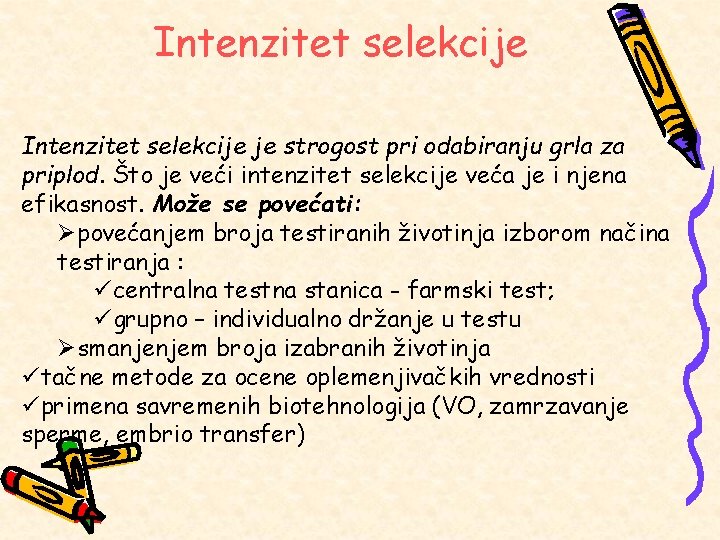 Intenzitet selekcije

Intenzitet selekcije je strogost pri odabiranju grla za priplod. Što je veći intenzitet selekcije veća je i njena efikasnost. Može se povećati:

➢povećanjem broja testiranih životinja izborom načina testiranja :

✓centralna testna stanica - farmski test;

✓grupno – individualno držanje u testu

➢smanjenjem broja izabranih životinja

✓tačne metode za ocene oplemenjivačkih vrednosti

✓primena savremenih biotehnologija (VO, zamrzavanje sperme, embrio transfer)